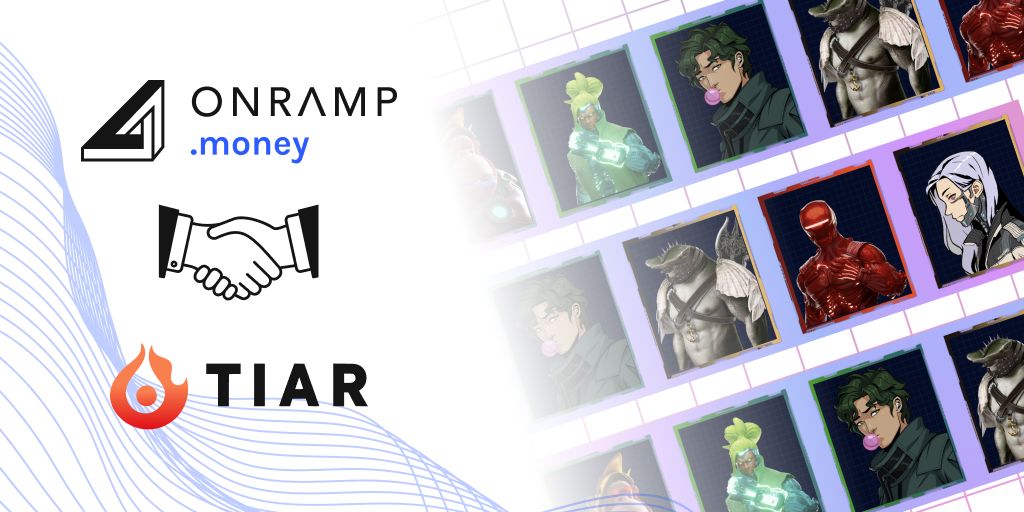 ONRAMP
.money

TIAR